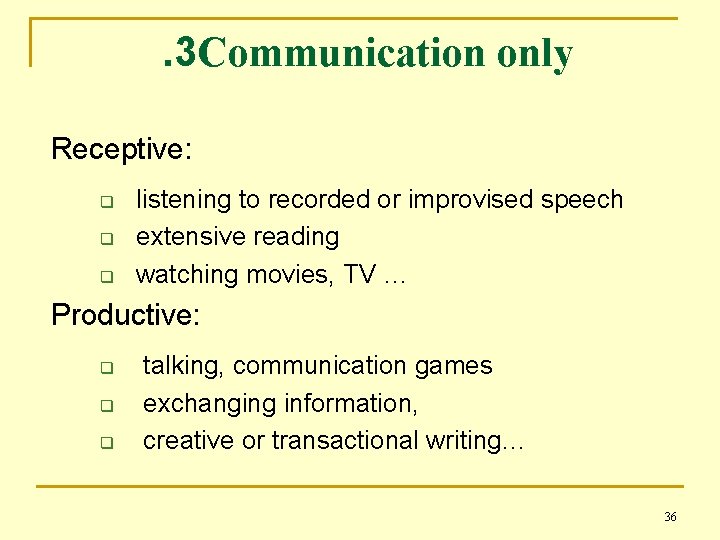 .3Communication only

Receptive:

- listening to recorded or improvised speech
- extensive reading
- watching movies, TV …

Productive:

- talking, communication games
- exchanging information,
- creative or transactional writing…

36